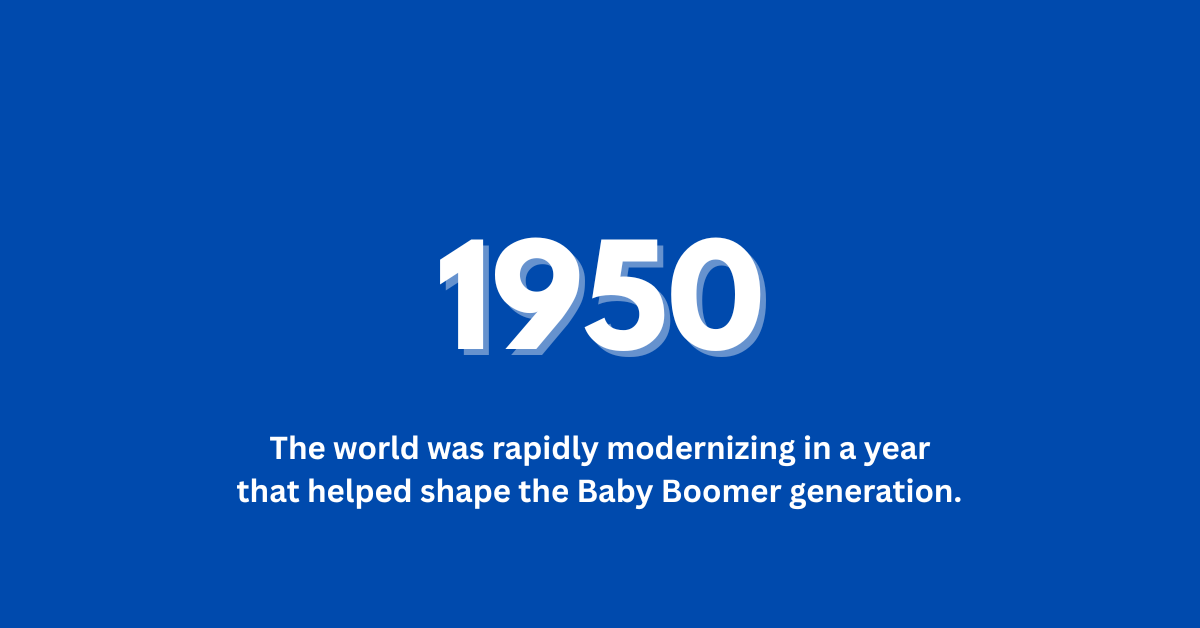 1950

The world was rapidly modernizing in a year that helped shape the Baby Boomer generation.